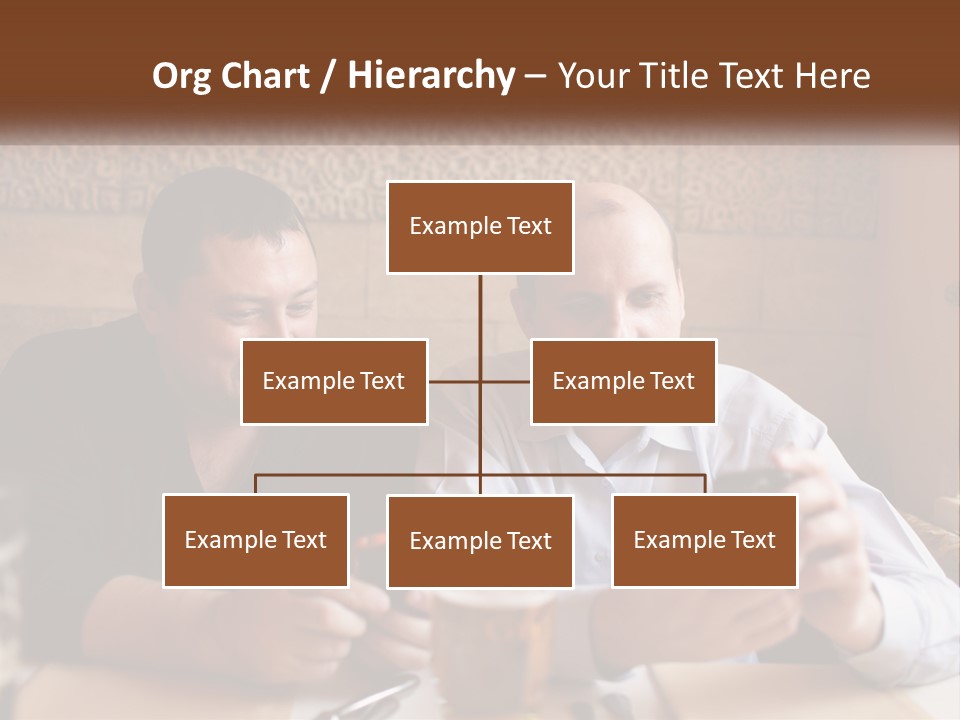 Org Chart / Hierarchy – Your Title Text Here

Example Text

Example Text

Example Text

Example Text

Example Text

Example Text